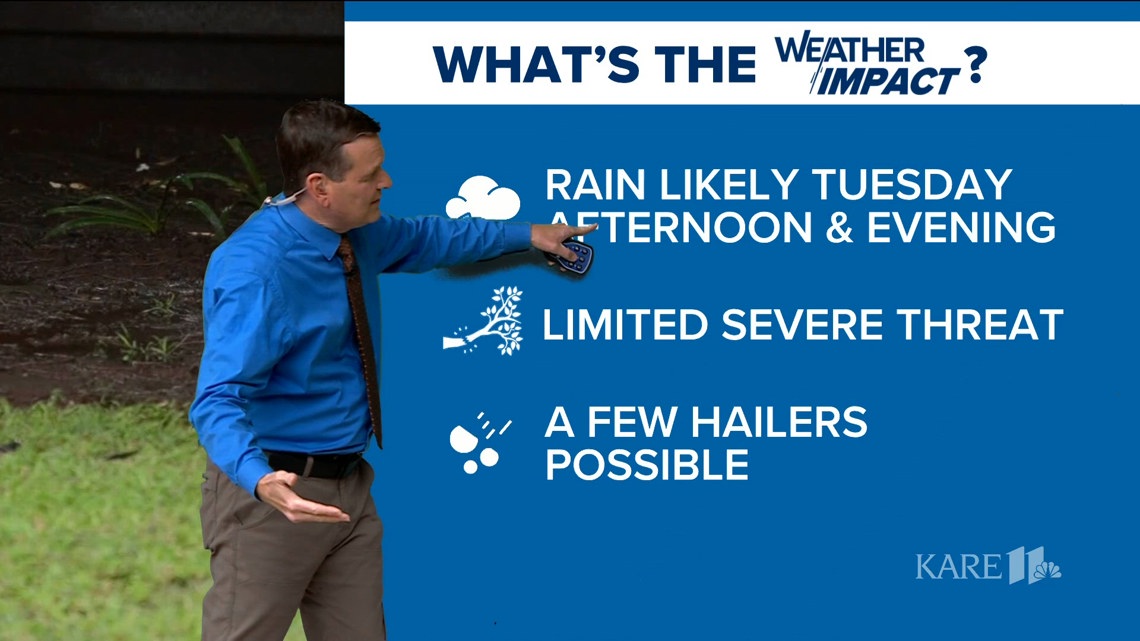 WHAT'S THE WEATHER IMPACT?

RAIN LIKELY TUESDAY AFTERNOON & EVENING

LIMITED SEVERE THREAT

A FEW HAILERS POSSIBLE

KARE 11